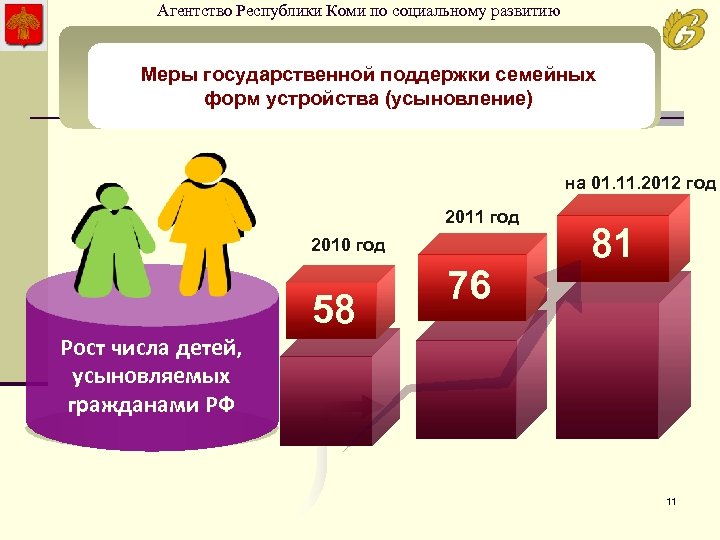 Агентство Республики Коми по социальному развитию

Меры государственной поддержки семейных форм устройства (усыновление)

Рост числа детей, усыновляемых гражданами РФ

2010 год

58

2011 год

76

на 01.11.2012 год

81

11